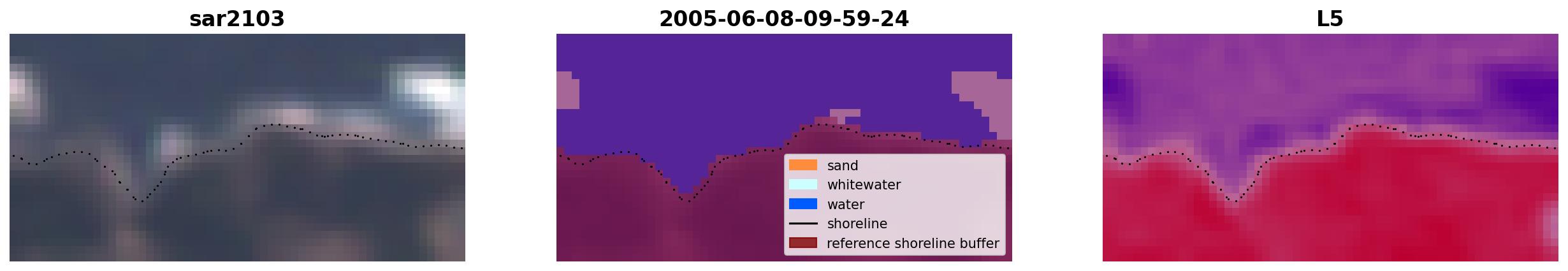 sar2103

2005-06-08-09-59-24

sand
whitewater
water
shoreline
reference shoreline buffer

L5